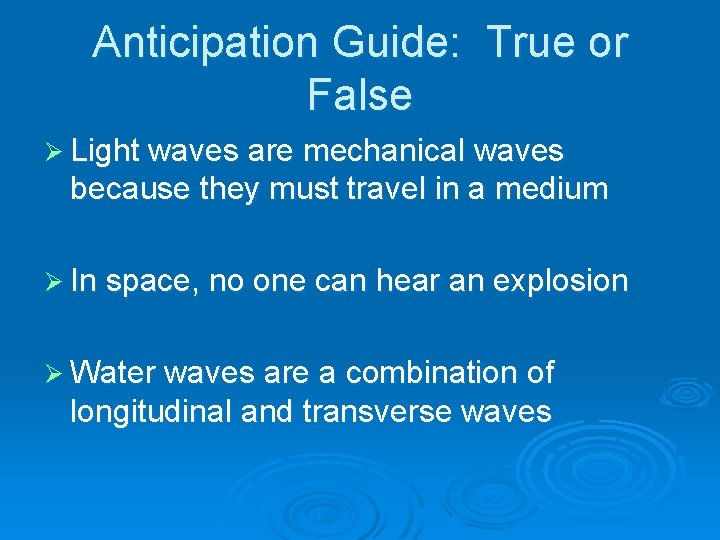 Anticipation Guide: True or False

➢ Light waves are mechanical waves because they must travel in a medium

➢ In space, no one can hear an explosion

➢ Water waves are a combination of longitudinal and transverse waves